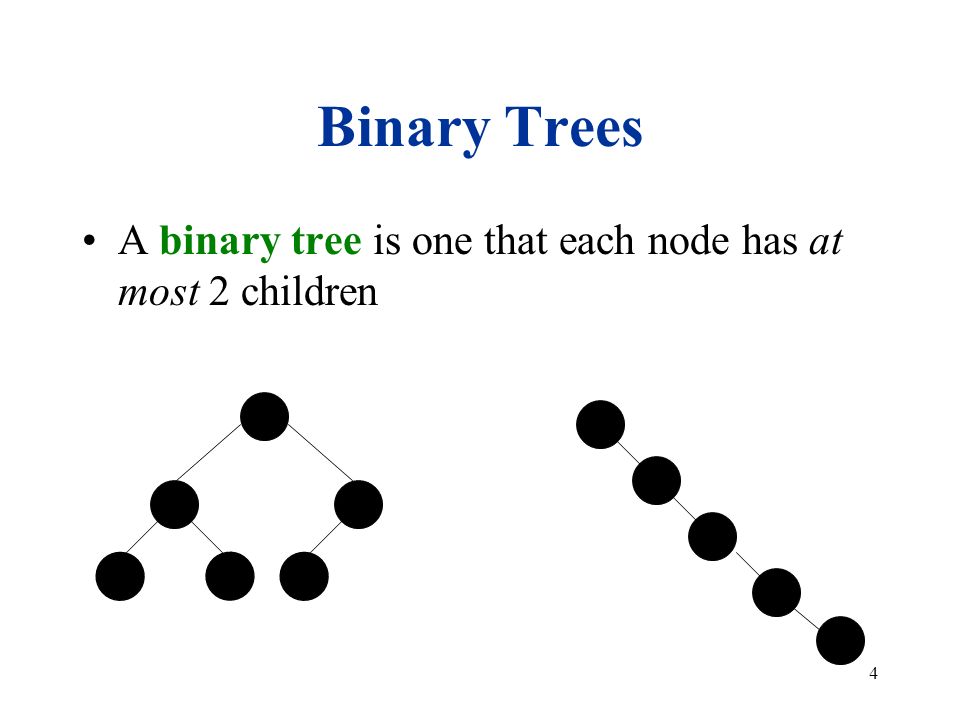 Binary Trees

• A binary tree is one that each node has at most 2 children

4